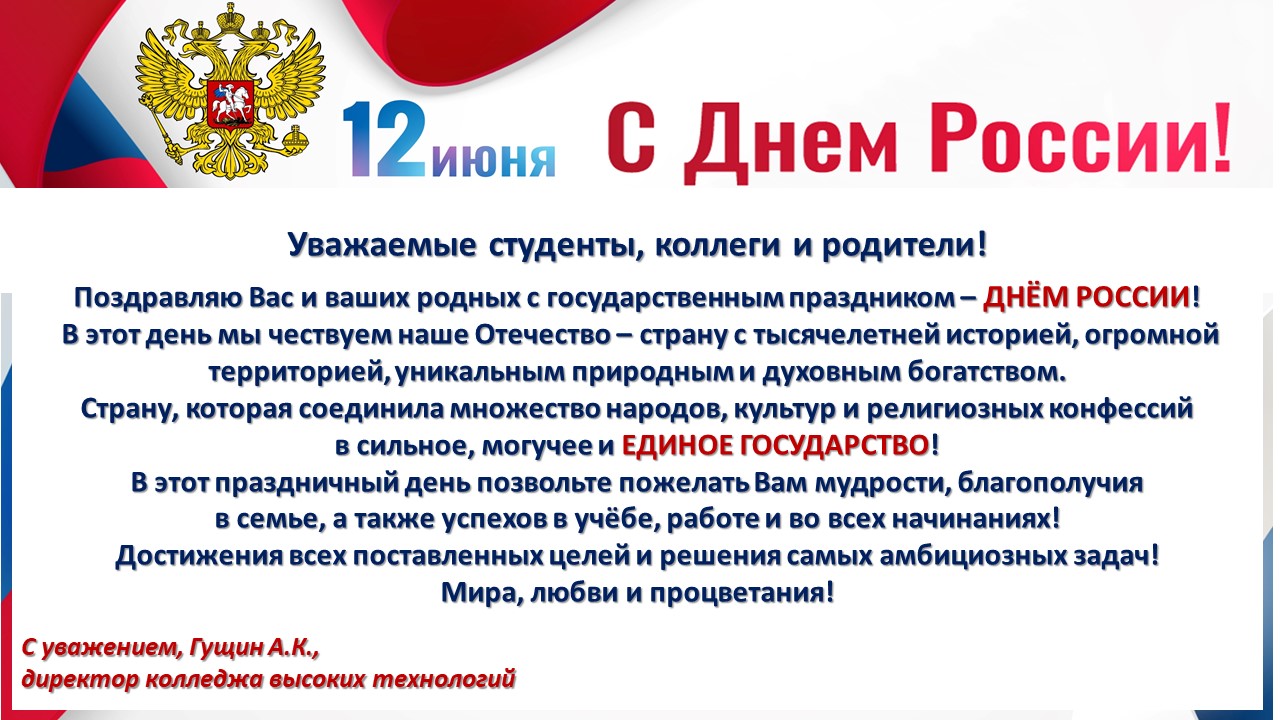 12 июня С Днем России!

Уважаемые студенты, коллеги и родители!

Поздравляю Вас и ваших родных с государственным праздником – ДНЁМ РОССИИ!
В этот день мы чествуем наше Отечество – страну с тысячелетней историей, огромной территорией, уникальным природным и духовным богатством.
Страну, которая соединила множество народов, культур и религиозных конфессий в сильное, могучее и ЕДИНОЕ ГОСУДАРСТВО!
В этот праздничный день позвольте пожелать Вам мудрости, благополучия в семье, а также успехов в учёбе, работе и во всех начинаниях!
Достижения всех поставленных целей и решения самых амбициозных задач!
Мира, любви и процветания!

С уважением, Гущин А.К.,
директор колледжа высоких технологий